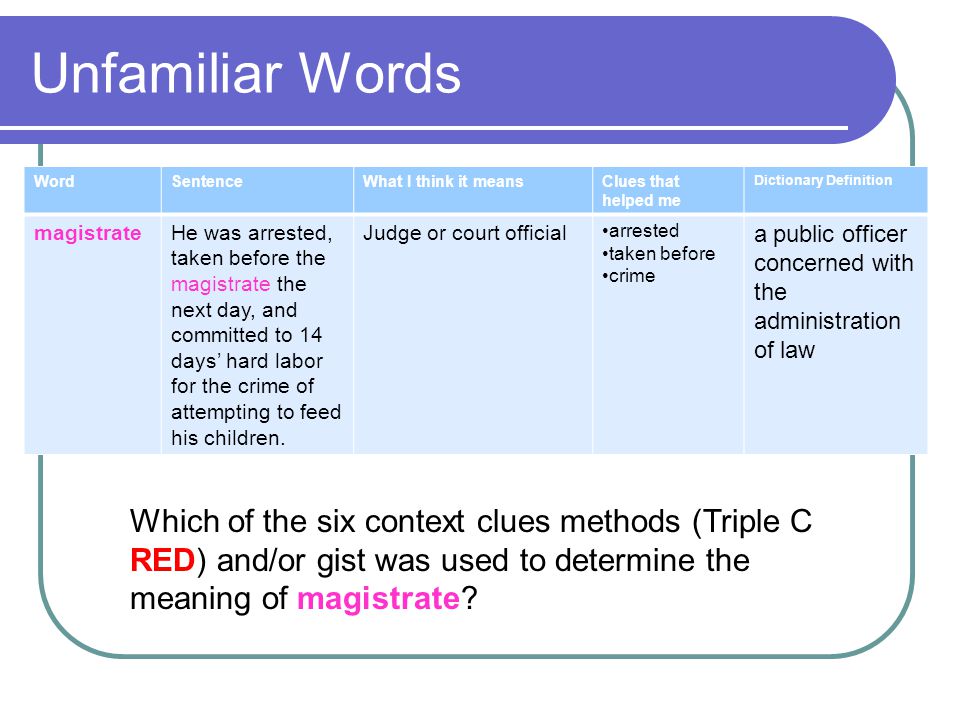 Unfamiliar Words

| Word | Sentence | What I think it means | Clues that helped me | Dictionary Definition |
|---|---|---|---|---|
| magistrate | He was arrested, taken before the magistrate the next day, and committed to 14 days' hard labor for the crime of attempting to feed his children. | Judge or court official | •arrested •taken before •crime | a public officer concerned with the administration of law |

Which of the six context clues methods (Triple C RED) and/or gist was used to determine the meaning of magistrate?